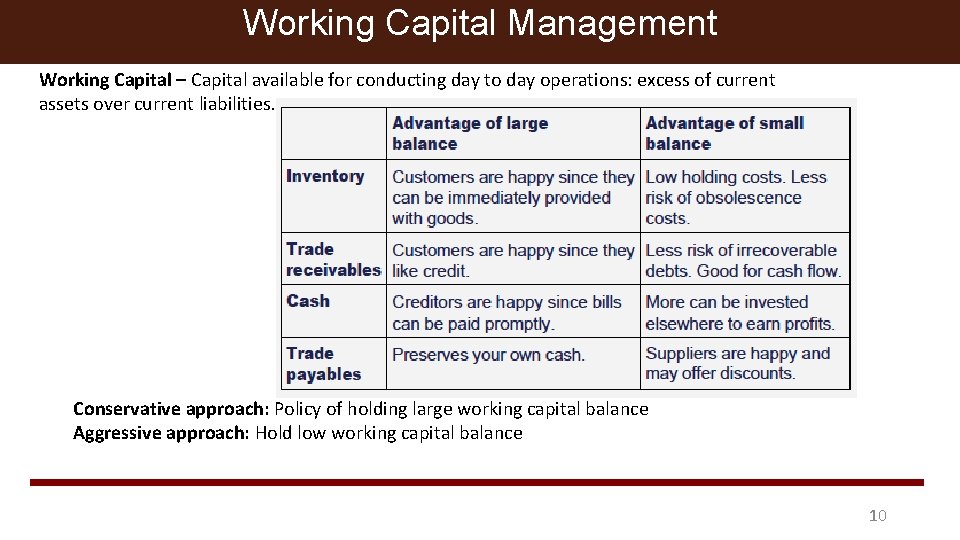 Working Capital Management

Working Capital – Capital available for conducting day to day operations: excess of current assets over current liabilities.

| | Advantage of large balance | Advantage of small balance |
|---|---|---|
| Inventory | Customers are happy since they can be immediately provided with goods. | Low holding costs. Less risk of obsolescence costs. |
| Trade receivables | Customers are happy since they like credit. | Less risk of irrecoverable debts. Good for cash flow. |
| Cash | Creditors are happy since bills can be paid promptly. | More can be invested elsewhere to earn profits. |
| Trade payables | Preserves your own cash. | Suppliers are happy and may offer discounts. |

Conservative approach: Policy of holding large working capital balance
Aggressive approach: Hold low working capital balance

10